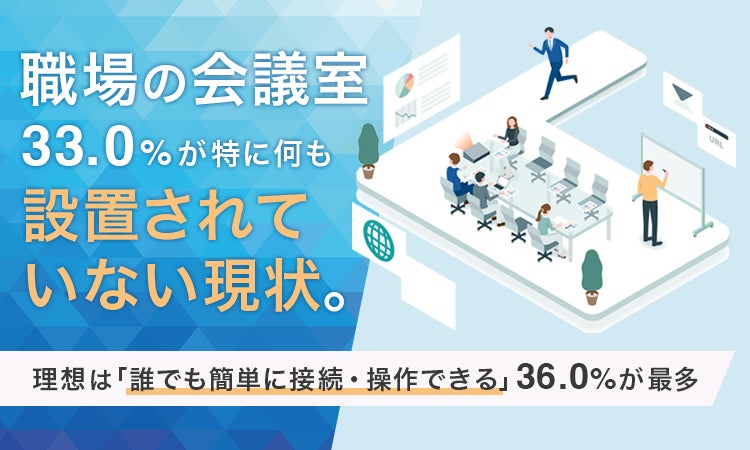 職場の会議室
33.0%が特に何も
設置されて
いない現状。

URL

理想は「誰でも簡単に接続・操作できる」36.0%が最多